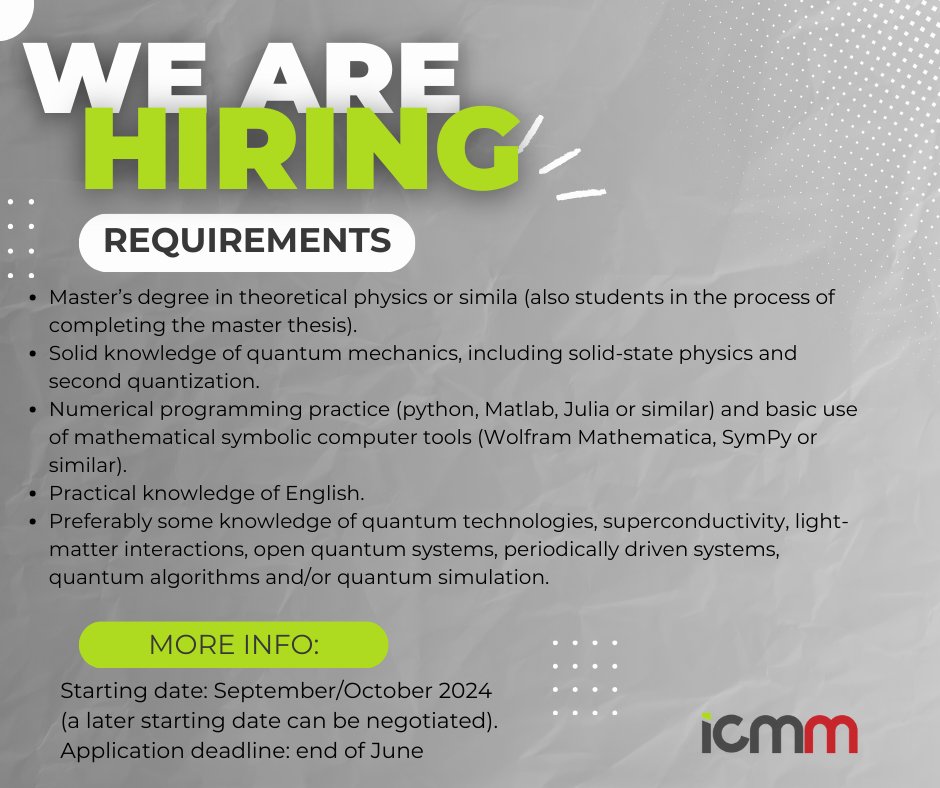 WE ARE
HIRING

REQUIREMENTS

- Master's degree in theoretical physics or simila (also students in the process of completing the master thesis).
- Solid knowledge of quantum mechanics, including solid-state physics and second quantization.
- Numerical programming practice (python, Matlab, Julia or similar) and basic use of mathematical symbolic computer tools (Wolfram Mathematica, SymPy or similar).
- Practical knowledge of English.
- Preferably some knowledge of quantum technologies, superconductivity, light-matter interactions, open quantum systems, periodically driven systems, quantum algorithms and/or quantum simulation.

MORE INFO:

Starting date: September/October 2024 (a later starting date can be negotiated).
Application deadline: end of June

icmm